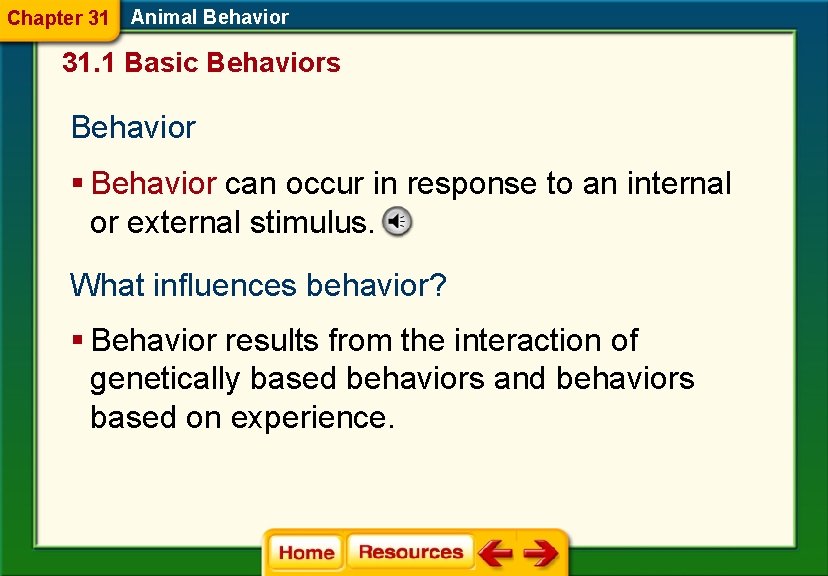 Chapter 31 Animal Behavior

31.1 Basic Behaviors

Behavior

▪ Behavior can occur in response to an internal or external stimulus.

What influences behavior?

▪ Behavior results from the interaction of genetically based behaviors and behaviors based on experience.

Home Resources